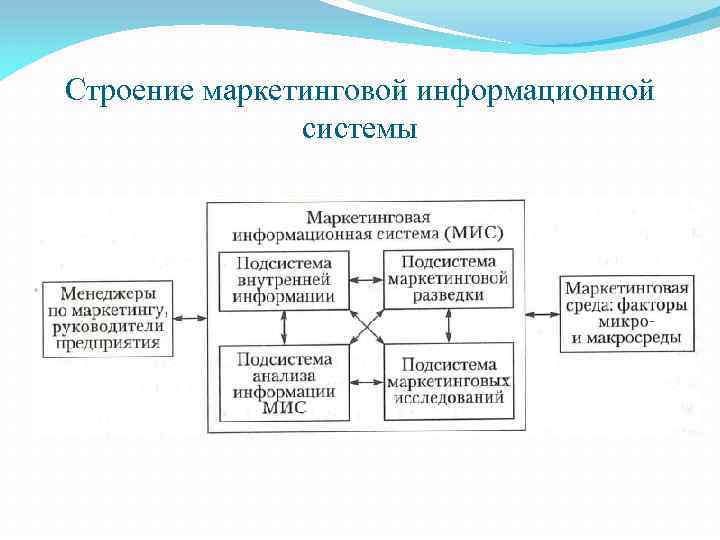 Строение маркетинговой информационной системы

Менеджеры по маркетингу, руководители предприятия

Маркетинговая информационная система (МИС)

Подсистема внутренней информации

Подсистема маркетинговой разведки

Подсистема анализа информации МИС

Подсистема маркетинговых исследований

Маркетинговая среда: факторы микро- и макросреды